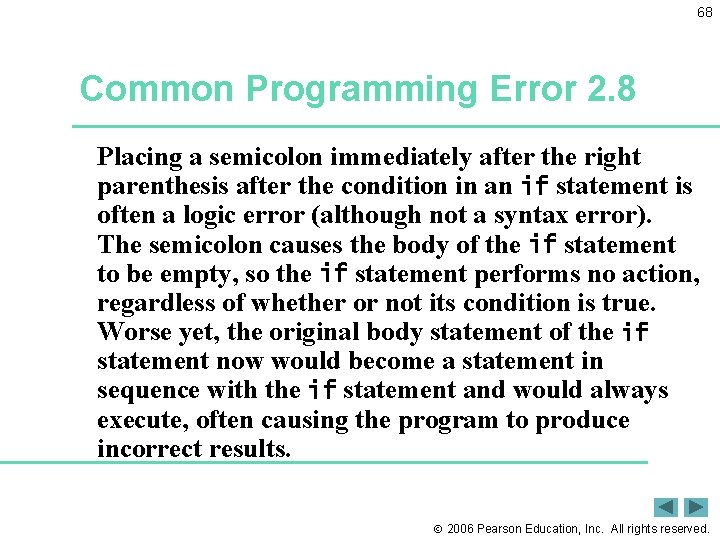 68

Common Programming Error 2.8

Placing a semicolon immediately after the right parenthesis after the condition in an if statement is often a logic error (although not a syntax error). The semicolon causes the body of the if statement to be empty, so the if statement performs no action, regardless of whether or not its condition is true. Worse yet, the original body statement of the if statement now would become a statement in sequence with the if statement and would always execute, often causing the program to produce incorrect results.

© 2006 Pearson Education, Inc. All rights reserved.